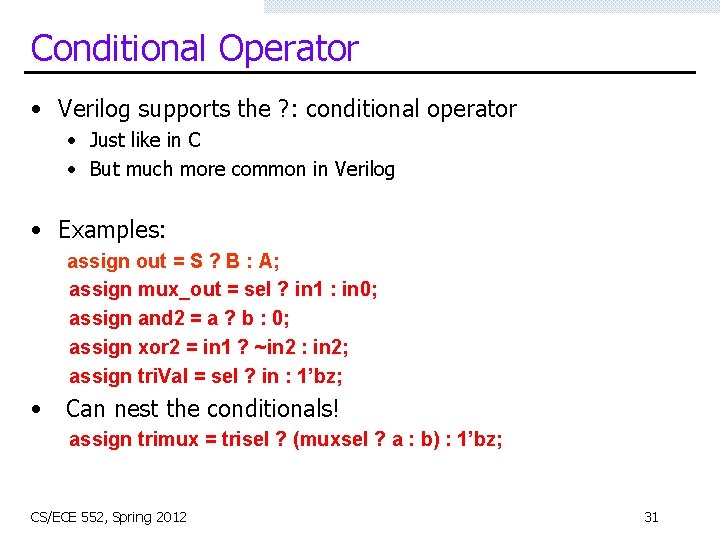 Conditional Operator

• Verilog supports the ?: conditional operator
  • Just like in C
  • But much more common in Verilog

• Examples:
assign out = S ? B : A;
assign mux_out = sel ? in1 : in0;
assign and2 = a ? b : 0;
assign xor2 = in1 ? ~in2 : in2;
assign triVal = sel ? in : 1’bz;

• Can nest the conditionals!
assign trimux = trisel ? (muxsel ? a : b) : 1’bz;

CS/ECE 552, Spring 2012

31